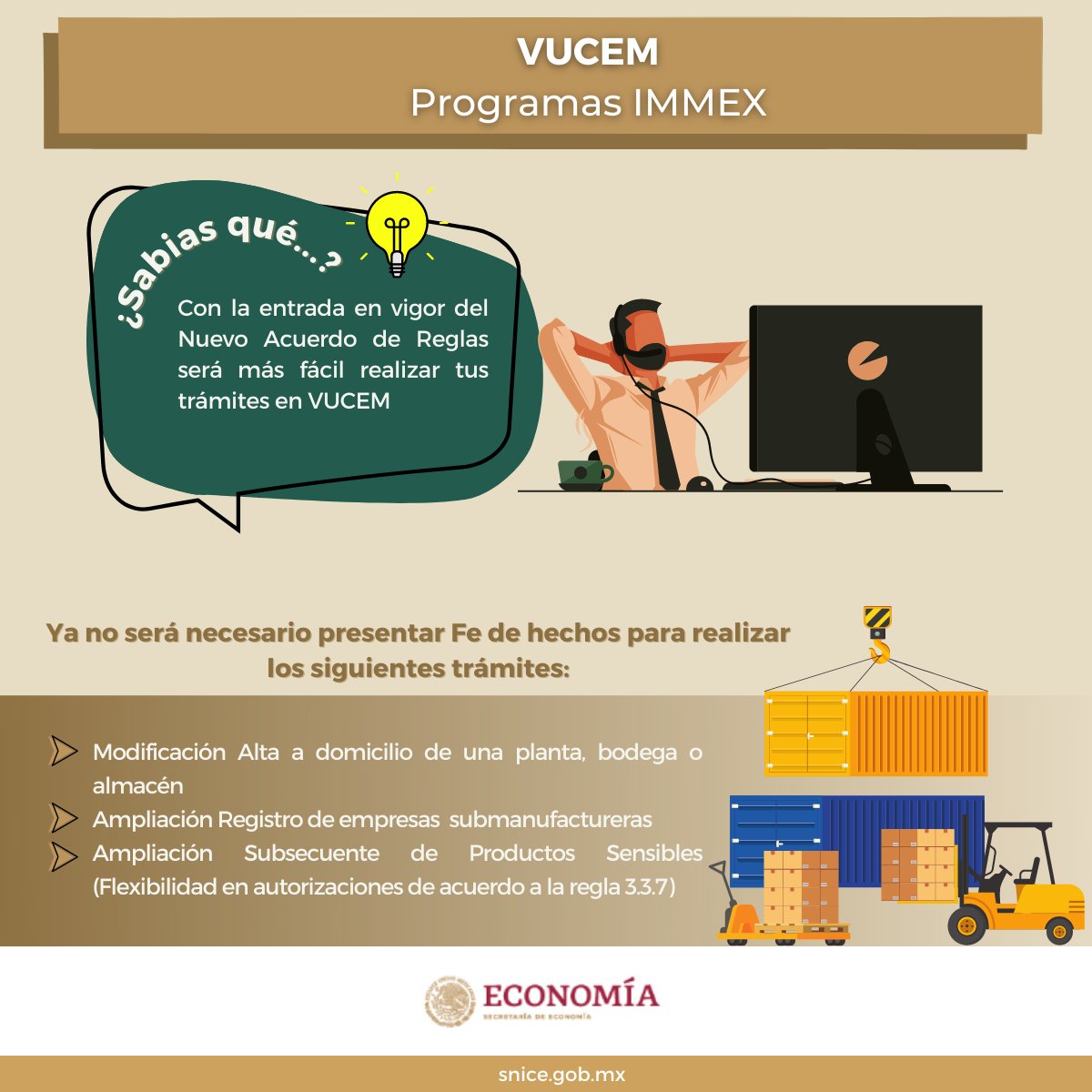 VUCEM
Programas IMMEX

¿Sabias qué...?

Con la entrada en vigor del Nuevo Acuerdo de Reglas será más fácil realizar tus trámites en VUCEM

Ya no será necesario presentar Fe de hechos para realizar los siguientes trámites:

Modificación Alta a domicilio de una planta, bodega o almacén
Ampliación Registro de empresas submanufactureras
Ampliación Subsecuente de Productos Sensibles (Flexibilidad en autorizaciones de acuerdo a la regla 3.3.7)

ECONOMÍA
SECRETARÍA DE ECONOMÍA

snice.gob.mx